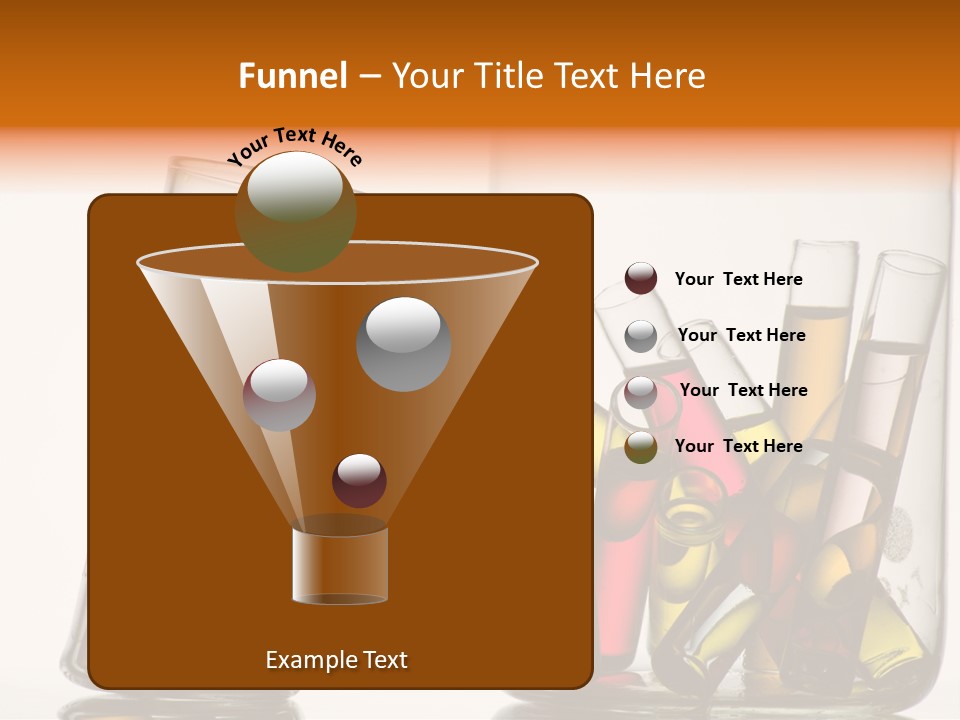 Funnel – Your Title Text Here

Your Text Here

Your  Text Here

Your  Text Here

Your  Text Here

Your  Text Here

Example Text